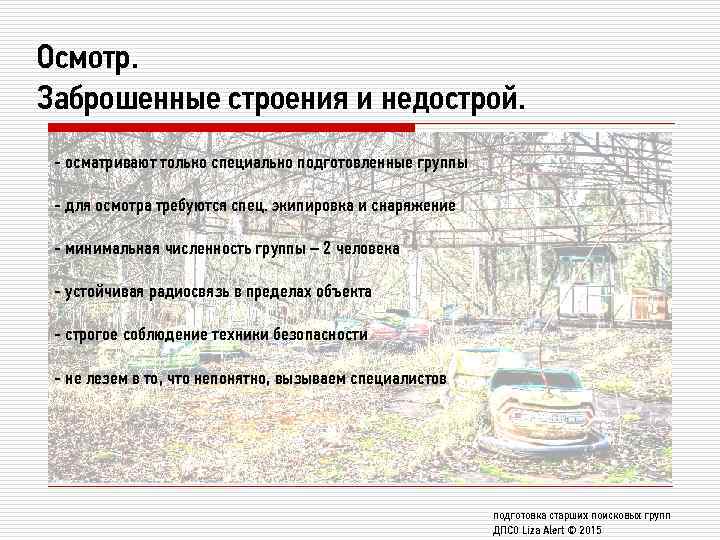 Осмотр.
Заброшенные строения и недострой.

- осматривают только специально подготовленные группы

- для осмотра требуются спец. экипировка и снаряжение

- минимальная численность группы – 2 человека

- устойчивая радиосвязь в пределах объекта

- строгое соблюдение техники безопасности

- не лезем в то, что непонятно, вызываем специалистов

подготовка старших поисковых групп
ДПСО Liza Alert © 2015